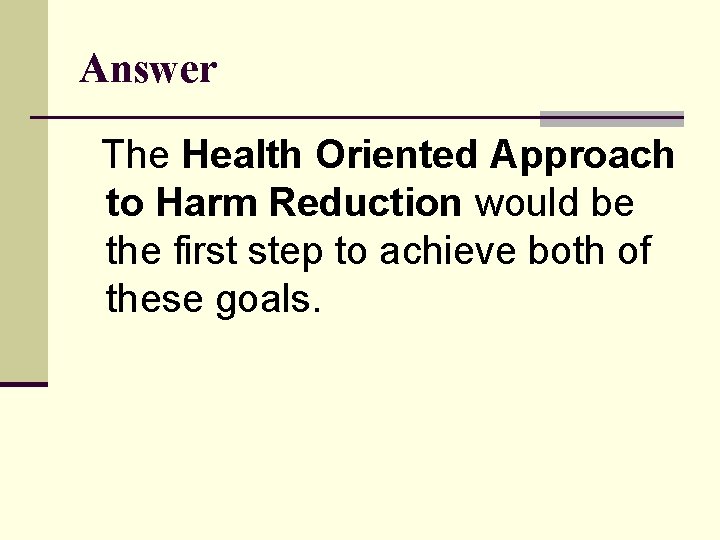 Answer

The Health Oriented Approach to Harm Reduction would be the first step to achieve both of these goals.